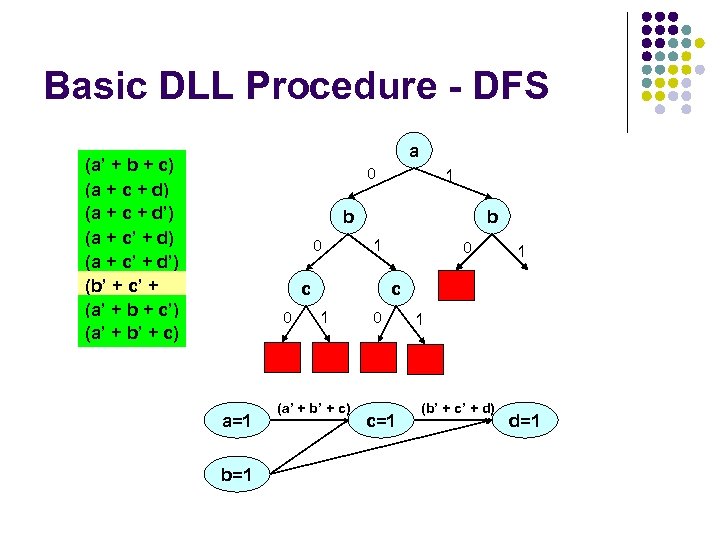 Basic DLL Procedure - DFS

(a' + b + c)
(a + c + d)
(a + c + d')
(a + c' + d)
(a + c' + d')
(b' + c' +
(a' + b + c')
(a' + b' + c)

a
0
1
b
b
0
1
0
1
c
c
0
1
0
1

a=1
(a' + b' + c)
c=1
(b' + c' + d)
d=1
b=1